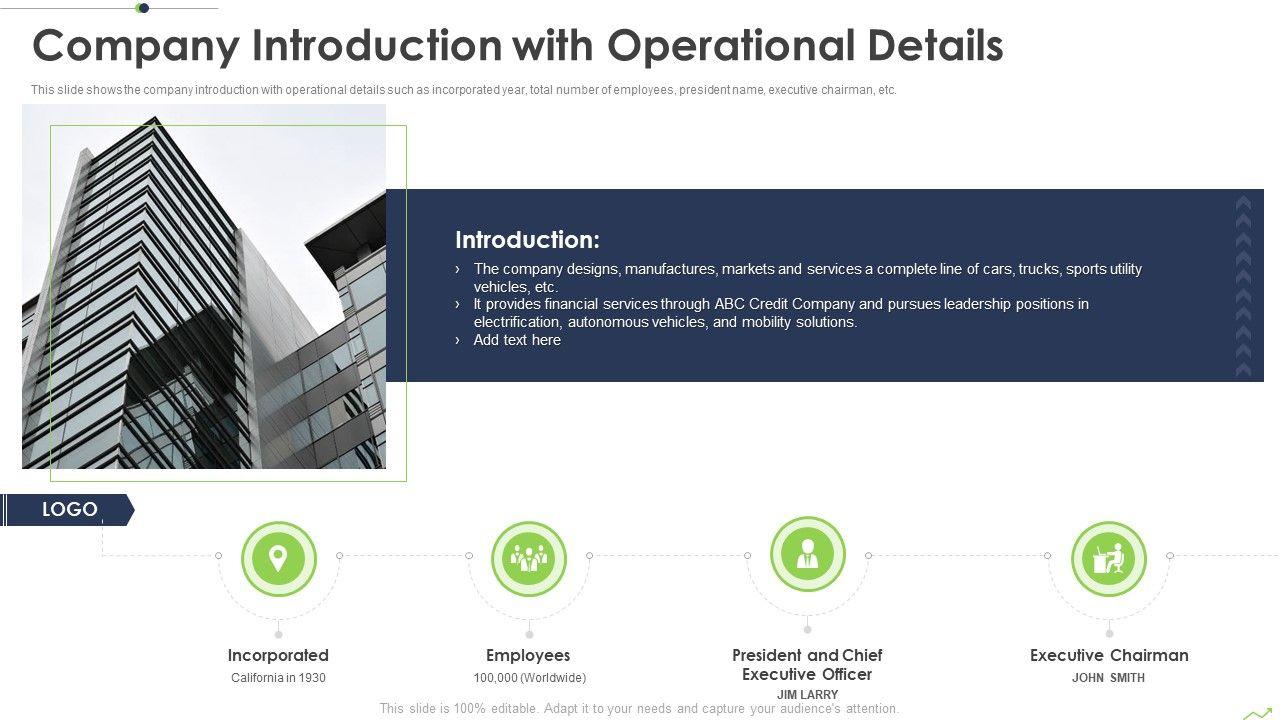 Company Introduction with Operational Details

This slide shows the company introduction with operational details such as incorporated year, total number of employees, president name, executive chairman, etc.

Introduction:

› The company designs, manufactures, markets and services a complete line of cars, trucks, sports utility vehicles, etc.
› It provides financial services through ABC Credit Company and pursues leadership positions in electrification, autonomous vehicles, and mobility solutions.
› Add text here

LOGO

Incorporated
California in 1930

Employees
100,000 (Worldwide)

President and Chief Executive Officer
JIM LARRY

Executive Chairman
JOHN SMITH

This slide is 100% editable. Adapt it to your needs and capture your audience's attention.